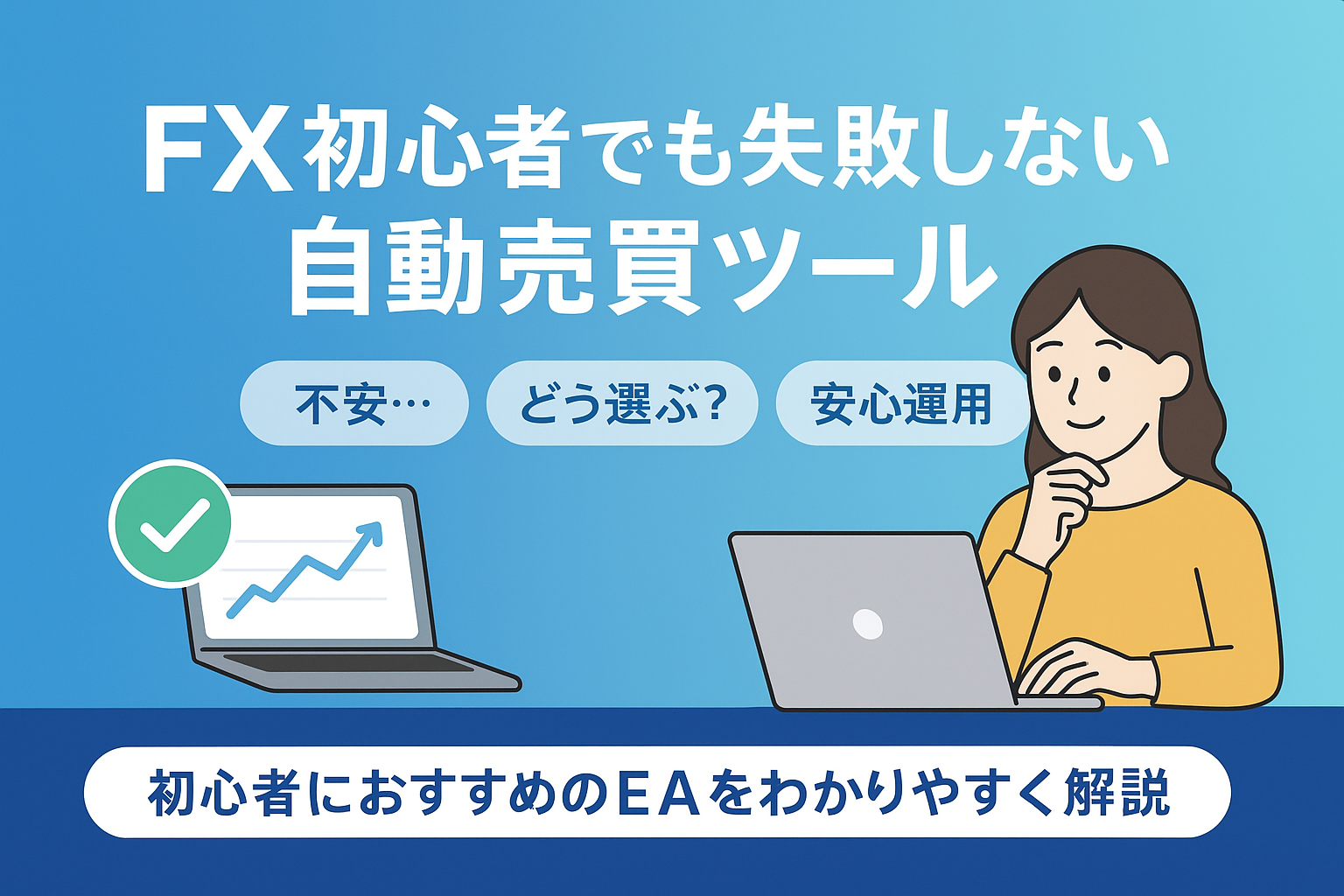 FX初心者でも失敗しない
自動売買ツール

不安…

どう選ぶ？

安心運用

初心者におすすめのEAをわかりやすく解説